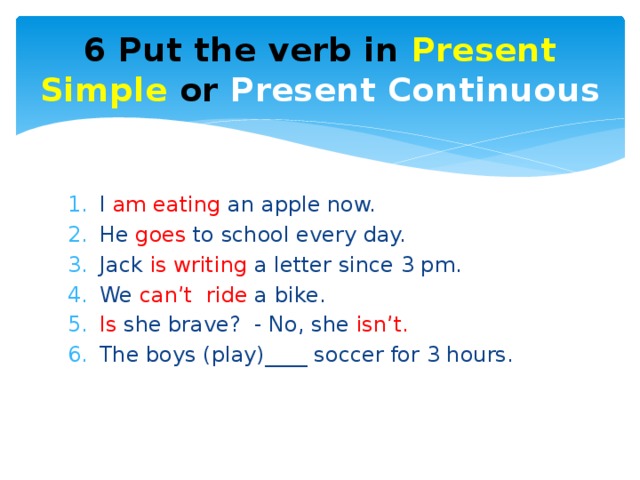 6 Put the verb in Present Simple or Present Continuous

1. I am eating an apple now.
2. He goes to school every day.
3. Jack is writing a letter since 3 pm.
4. We can't ride a bike.
5. Is she brave? - No, she isn't.
6. The boys (play)____ soccer for 3 hours.